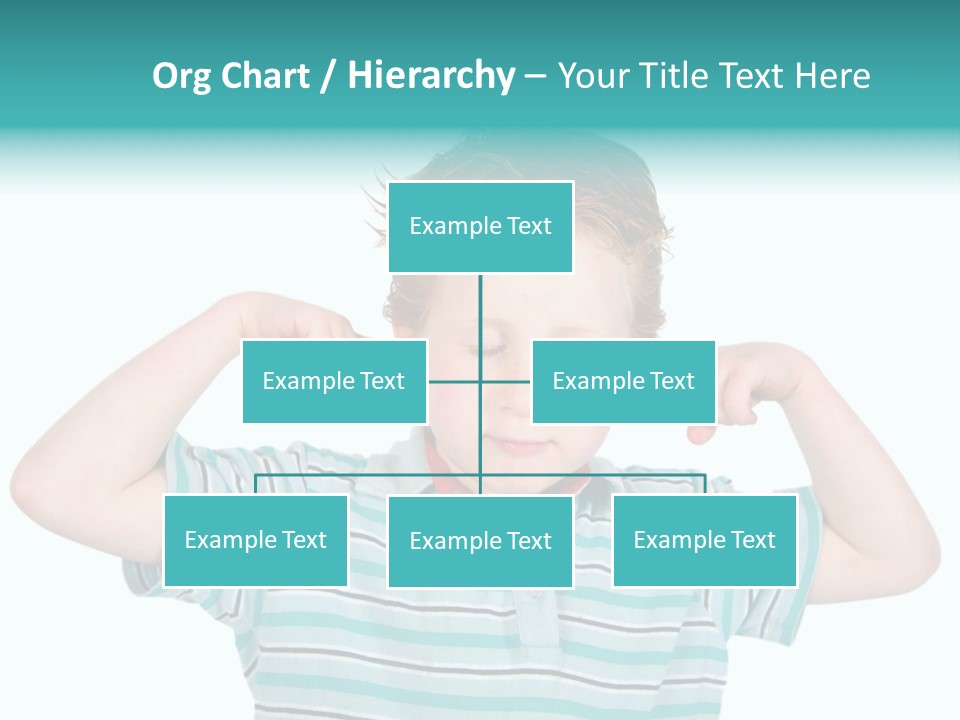 Org Chart / Hierarchy – Your Title Text Here

Example Text

Example Text

Example Text

Example Text

Example Text

Example Text